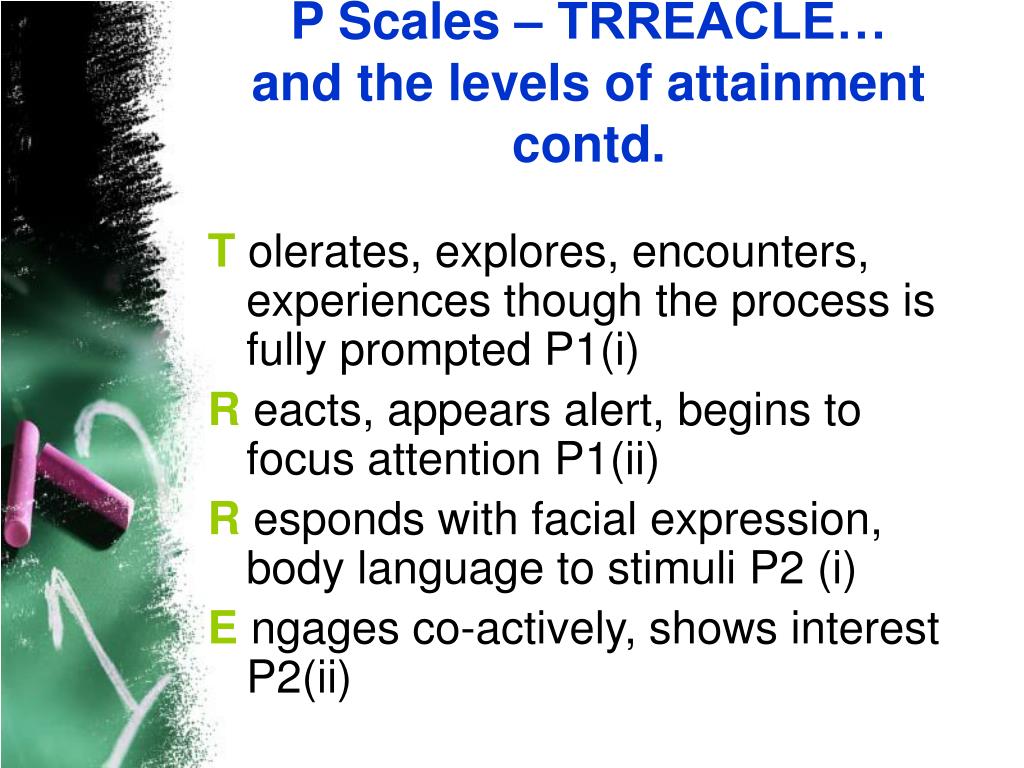 P Scales – TRREACLE… and the levels of attainment contd.

T olerates, explores, encounters, experiences though the process is fully prompted P1(i)

R eacts, appears alert, begins to focus attention P1(ii)

R esponds with facial expression, body language to stimuli P2 (i)

E ngages co-actively, shows interest P2(ii)